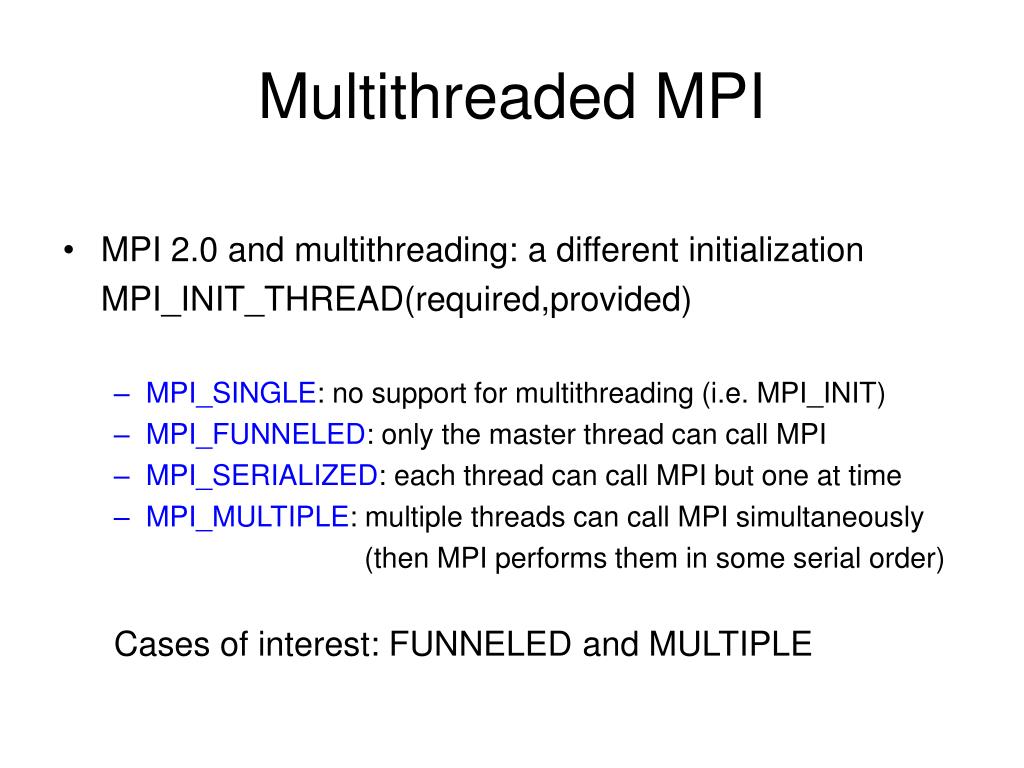 Multithreaded MPI

• MPI 2.0 and multithreading: a different initialization MPI_INIT_THREAD(required,provided)

– MPI_SINGLE: no support for multithreading (i.e. MPI_INIT)
– MPI_FUNNELED: only the master thread can call MPI
– MPI_SERIALIZED: each thread can call MPI but one at time
– MPI_MULTIPLE: multiple threads can call MPI simultaneously (then MPI performs them in some serial order)

Cases of interest: FUNNELED and MULTIPLE